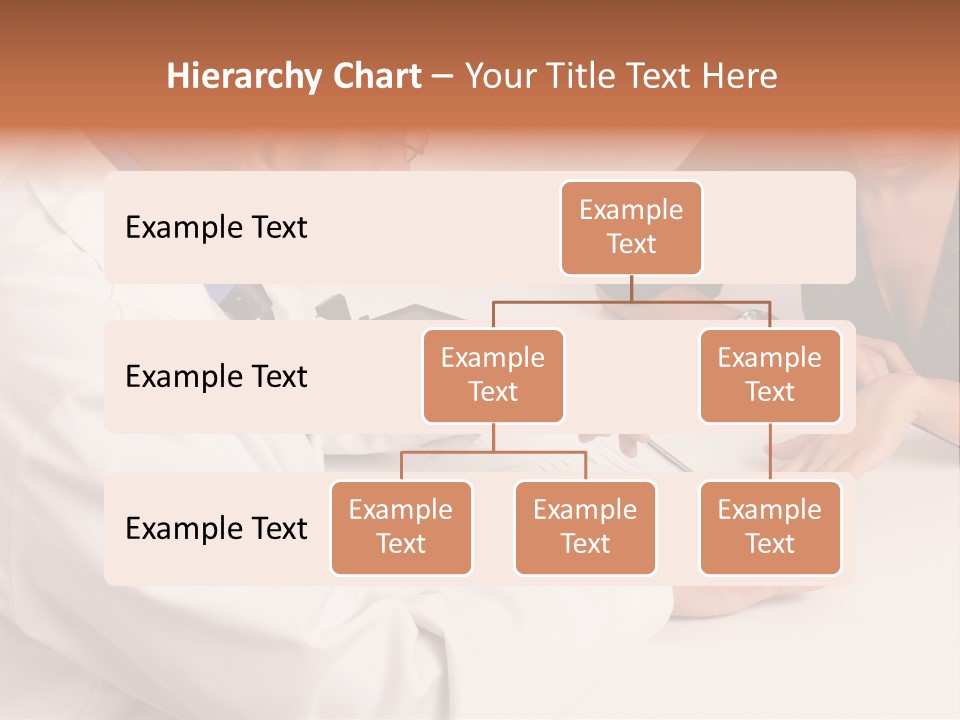 Hierarchy Chart – Your Title Text Here

Example Text

Example Text

Example Text

Example Text

Example Text

Example Text

Example Text

Example Text

Example Text